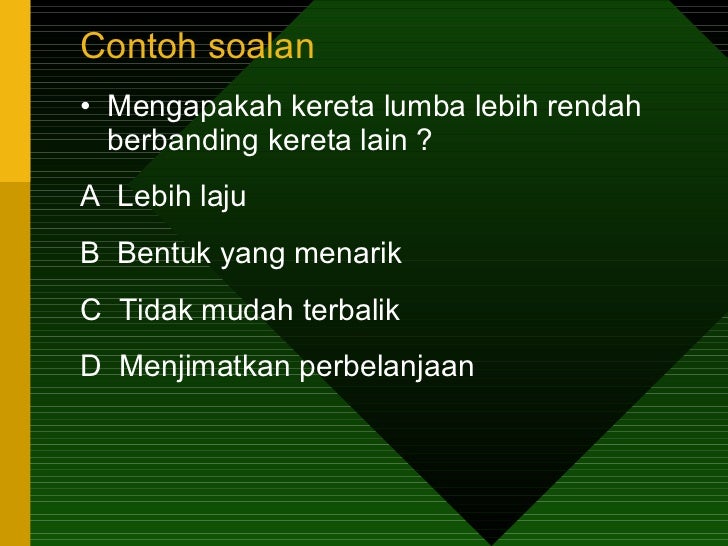 Contoh soalan

• Mengapakah kereta lumba lebih rendah berbanding kereta lain ?

A Lebih laju

B Bentuk yang menarik

C Tidak mudah terbalik

D Menjimatkan perbelanjaan